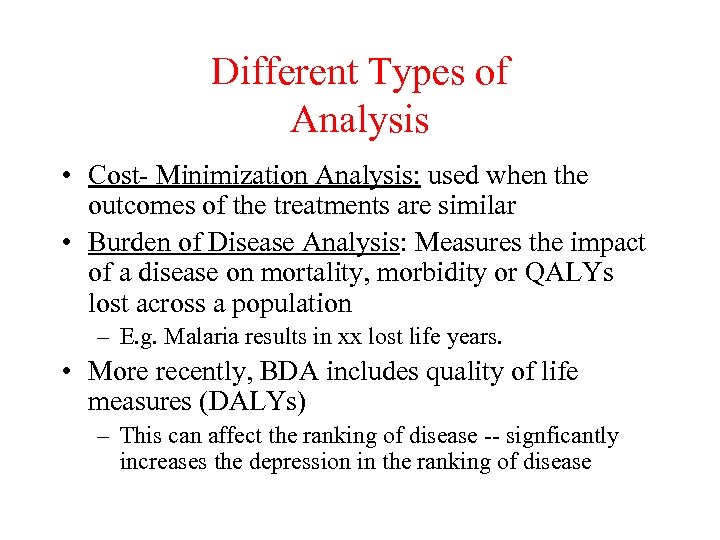 Different Types of Analysis

• Cost- Minimization Analysis: used when the outcomes of the treatments are similar

• Burden of Disease Analysis: Measures the impact of a disease on mortality, morbidity or QALYs lost across a population

– E.g. Malaria results in xx lost life years.

• More recently, BDA includes quality of life measures (DALYs)

– This can affect the ranking of disease -- signficantly increases the depression in the ranking of disease